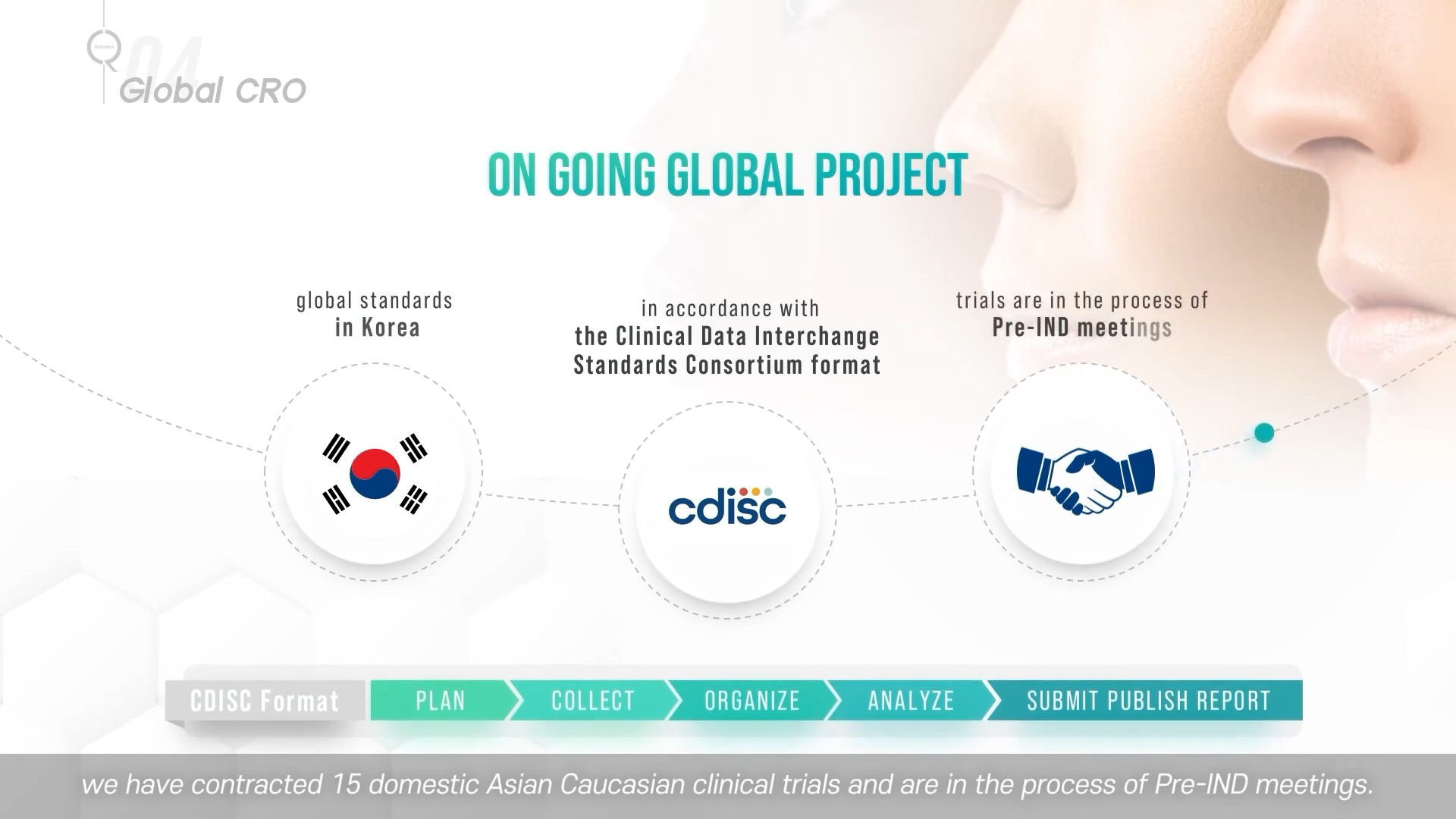 04
Global CRO

ON GOING GLOBAL PROJECT

global standards in Korea

in accordance with the Clinical Data Interchange Standards Consortium format

trials are in the process of Pre-IND meetings

cdisc

CDISC Format
PLAN
COLLECT
ORGANIZE
ANALYZE
SUBMIT PUBLISH REPORT

we have contracted 15 domestic Asian Caucasian clinical trials and are in the process of Pre-IND meetings.